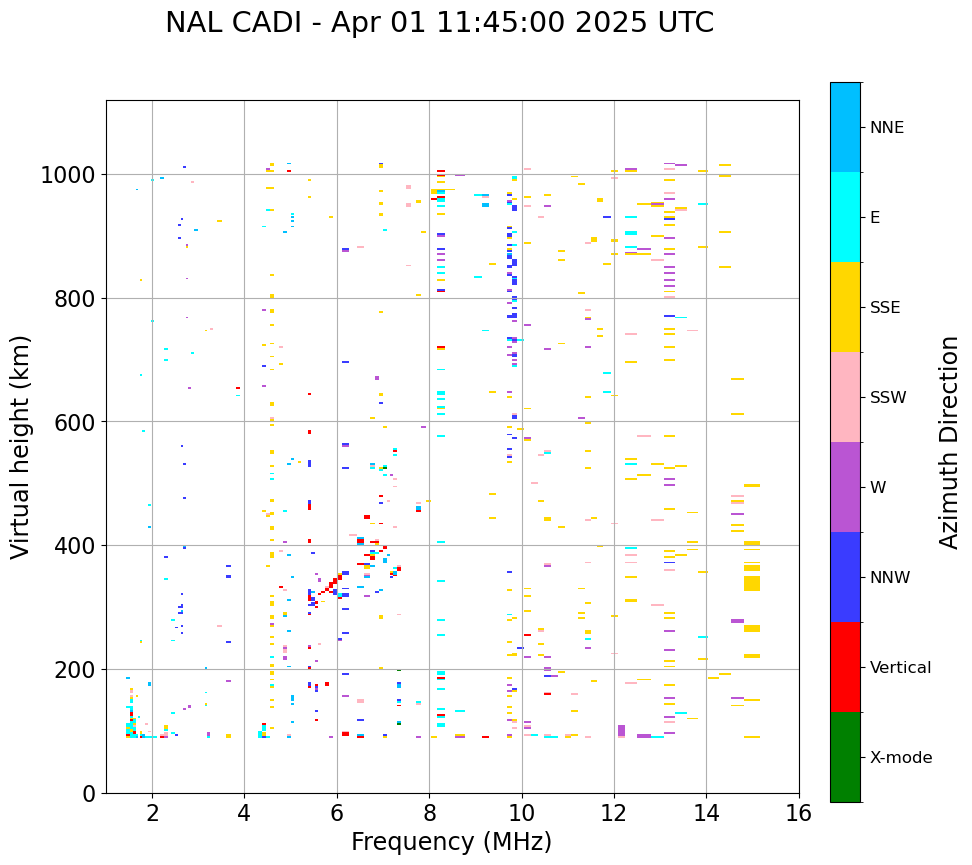 NAL CADI - Apr 01 11:45:00 2025 UTC

Virtual height (km)

1000
800
600
400
200
0

2
4
6
8
10
12
14
16

Frequency (MHz)

NNE
E
SSE
SSW
W
NNW
Vertical
X-mode

Azimuth Direction